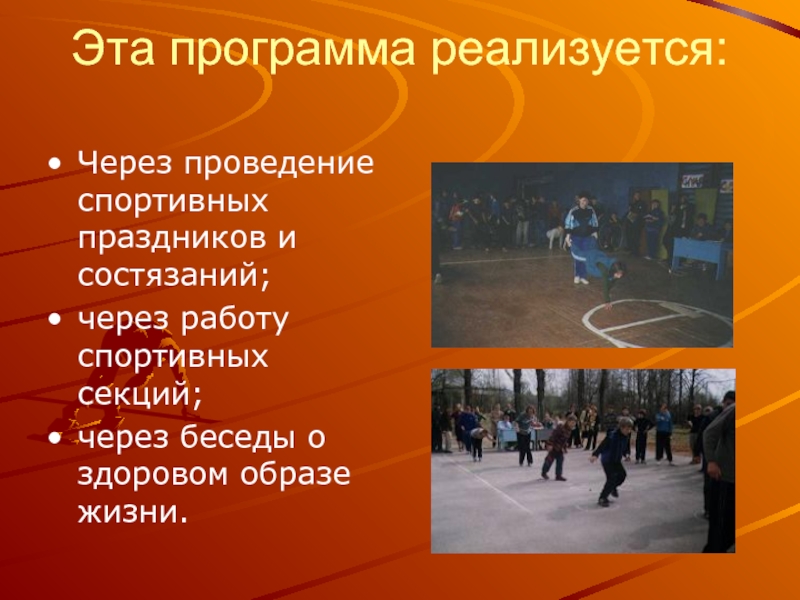 Эта программа реализуется:

• Через проведение спортивных праздников и состязаний;
• через работу спортивных секций;
• через беседы о здоровом образе жизни.